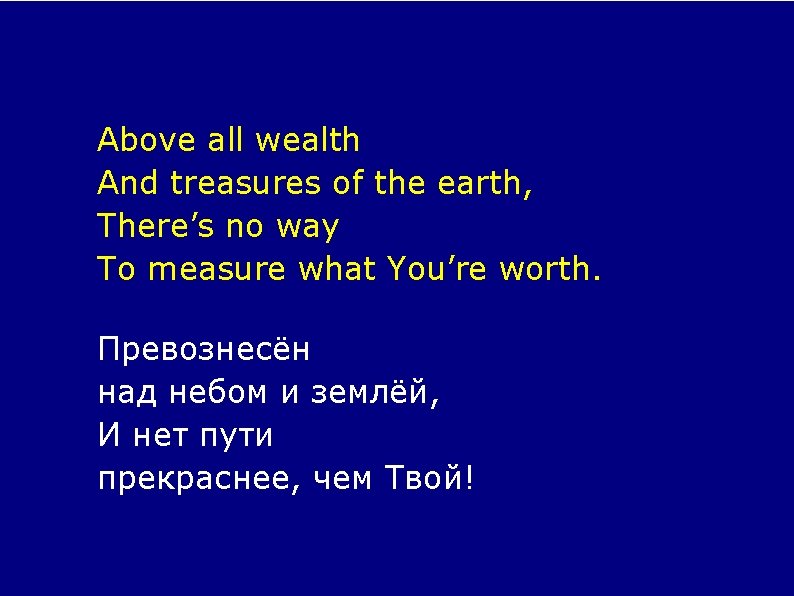 Above all wealth
And treasures of the earth,
There’s no way
To measure what You’re worth.

Превознесён
над небом и землёй,
И нет пути
прекраснее, чем Твой!